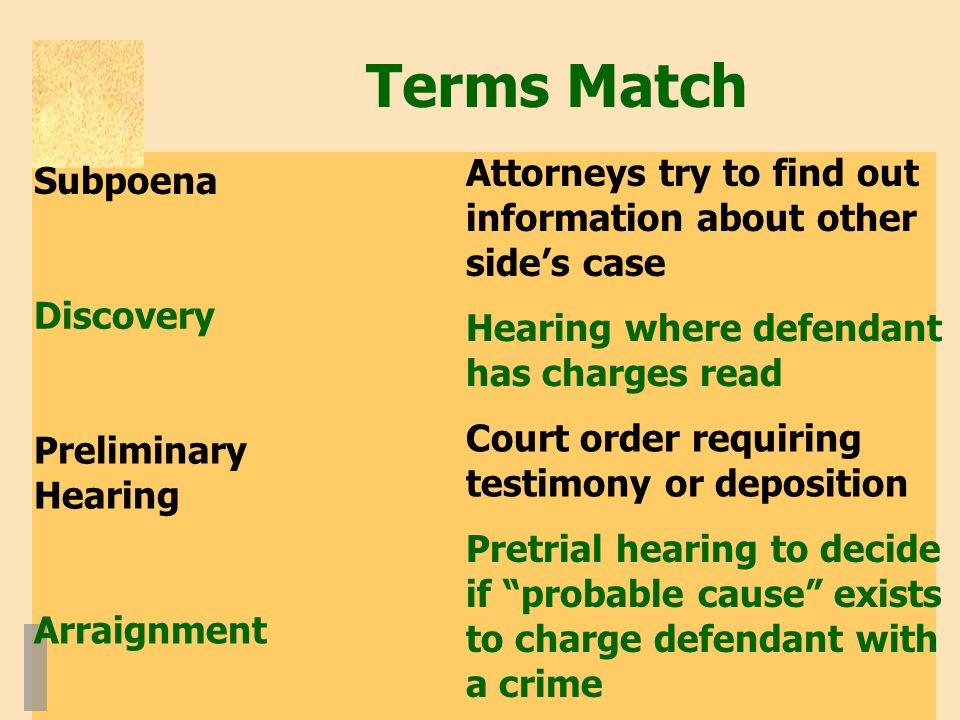 Terms Match

Subpoena

Discovery

Preliminary Hearing

Arraignment

Attorneys try to find out information about other side’s case

Hearing where defendant has charges read

Court order requiring testimony or deposition

Pretrial hearing to decide if “probable cause” exists to charge defendant with a crime